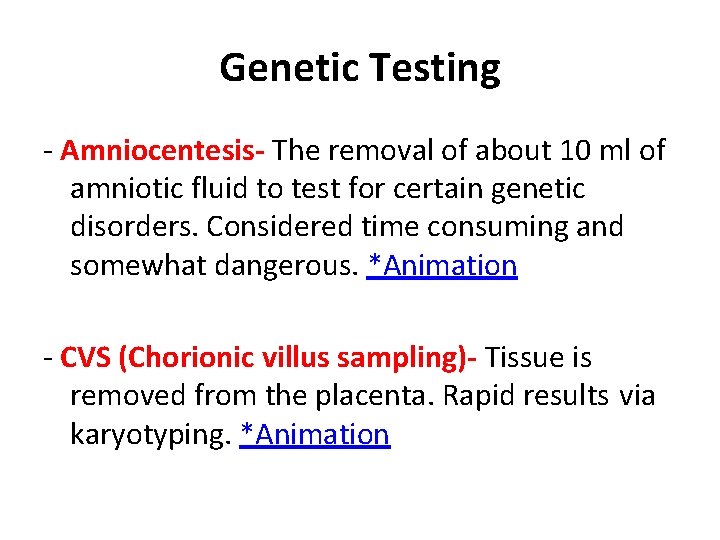 Genetic Testing

- Amniocentesis- The removal of about 10 ml of amniotic fluid to test for certain genetic disorders. Considered time consuming and somewhat dangerous. *Animation

- CVS (Chorionic villus sampling)- Tissue is removed from the placenta. Rapid results via karyotyping. *Animation